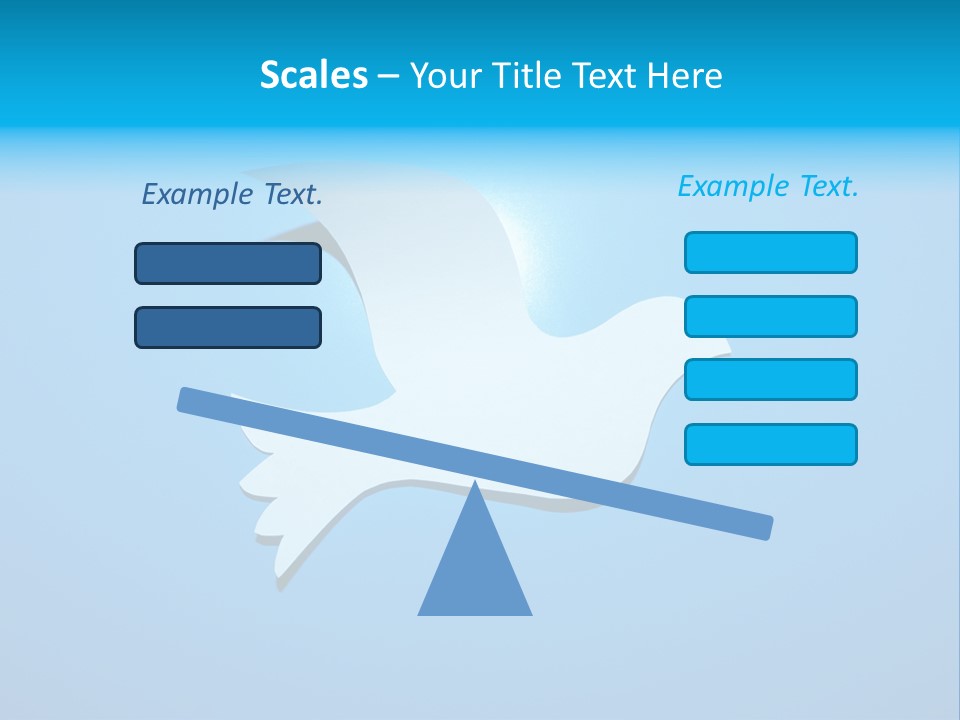 Scales – Your Title Text Here

Example Text.

Example Text.